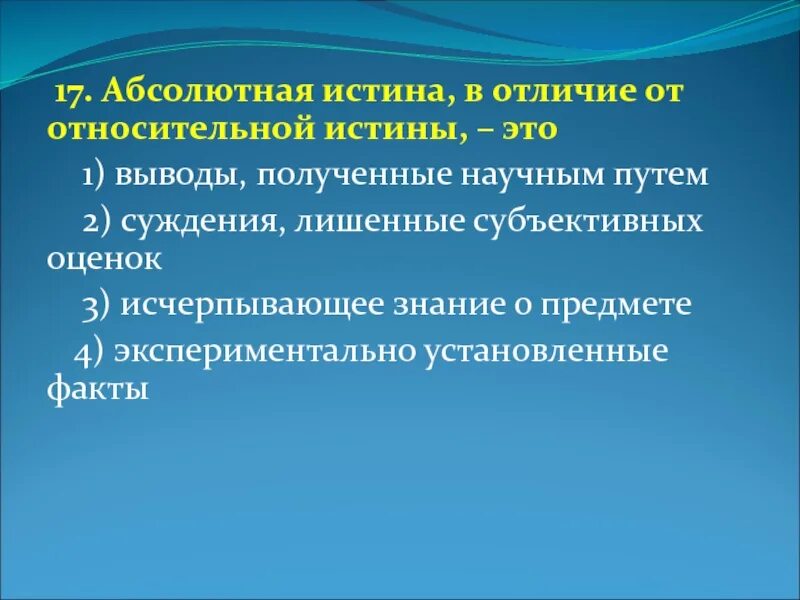 17. Абсолютная истина, в отличие от относительной истины, – это

1) выводы, полученные научным путем

2) суждения, лишенные субъективных оценок

3) исчерпывающее знание о предмете

4) экспериментально установленные факты